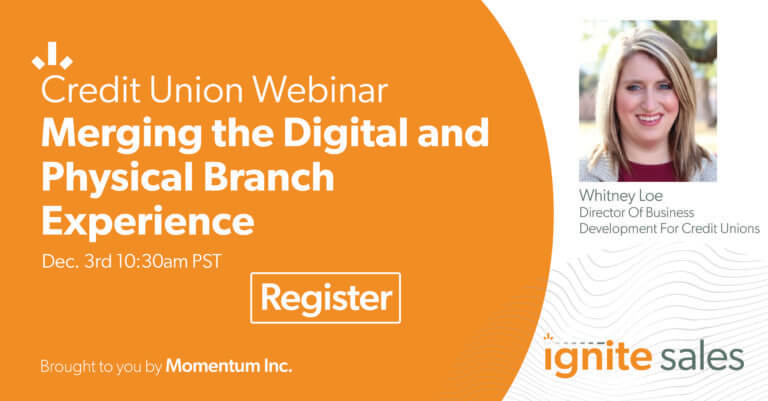 Credit Union Webinar
Merging the Digital and Physical Branch Experience

Dec. 3rd 10:30am PST

Register

Brought to you by Momentum Inc.

Whitney Loe
Director Of Business Development For Credit Unions

ignite sales